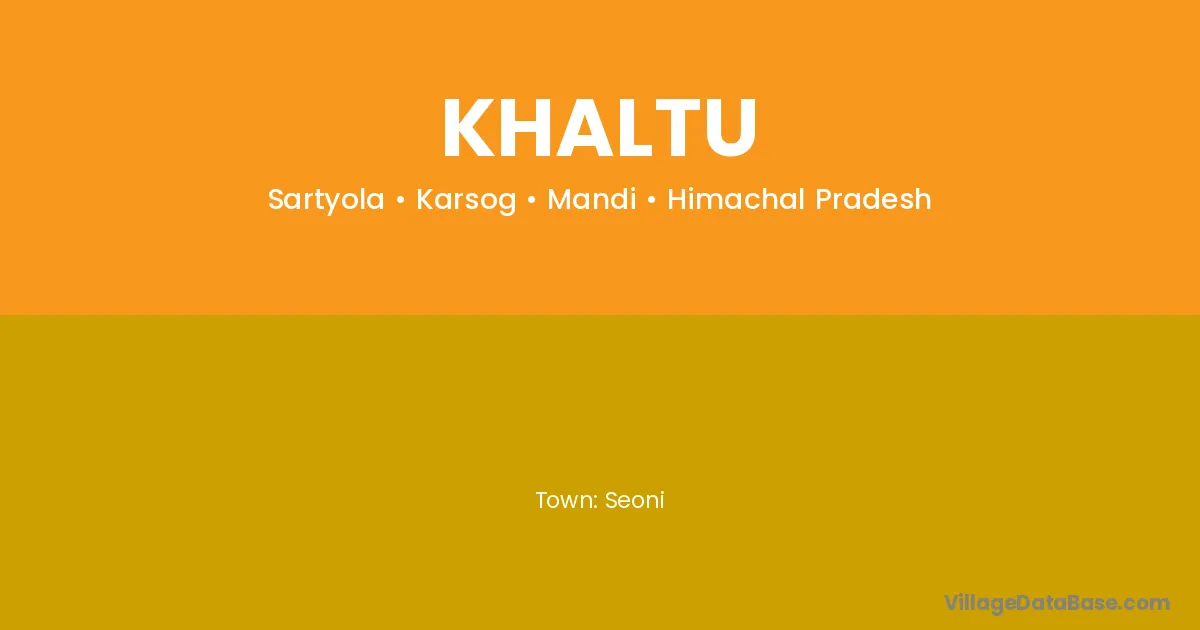 KHALTU

Sartyola • Karsog • Mandi • Himachal Pradesh

Town: Seoni

VillageDataBase.com